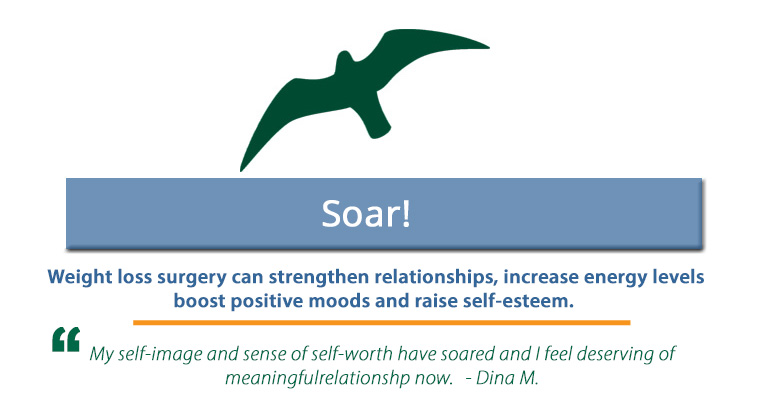 Soar!

Weight loss surgery can strengthen relationships, increase energy levels boost positive moods and raise self-esteem.

“ My self-image and sense of self-worth have soared and I feel deserving of meaningfulrelationshp now. - Dina M.